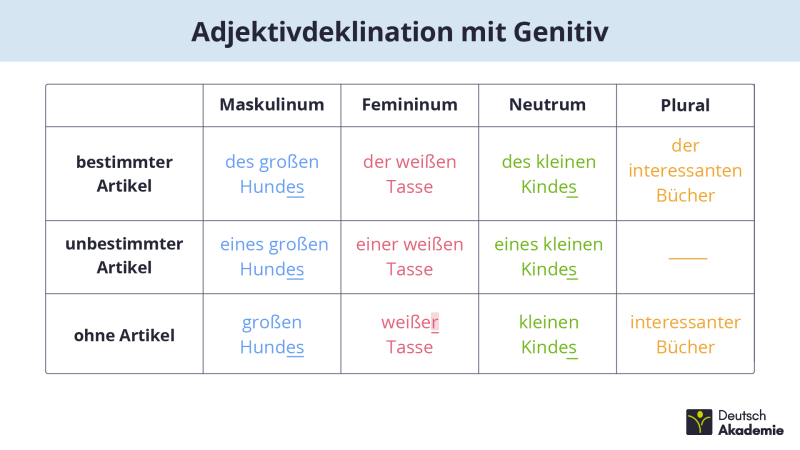 Adjektivdeklination mit Genitiv

| | Maskulinum | Femininum | Neutrum | Plural |
|---|---|---|---|---|
| bestimmter Artikel | des großen Hundes | der weißen Tasse | des kleinen Kindes | der interessanten Bücher |
| unbestimmter Artikel | eines großen Hundes | einer weißen Tasse | eines kleinen Kindes | ____ |
| ohne Artikel | großen Hundes | weißer Tasse | kleinen Kindes | interessanter Bücher |

Deutsch Akademie